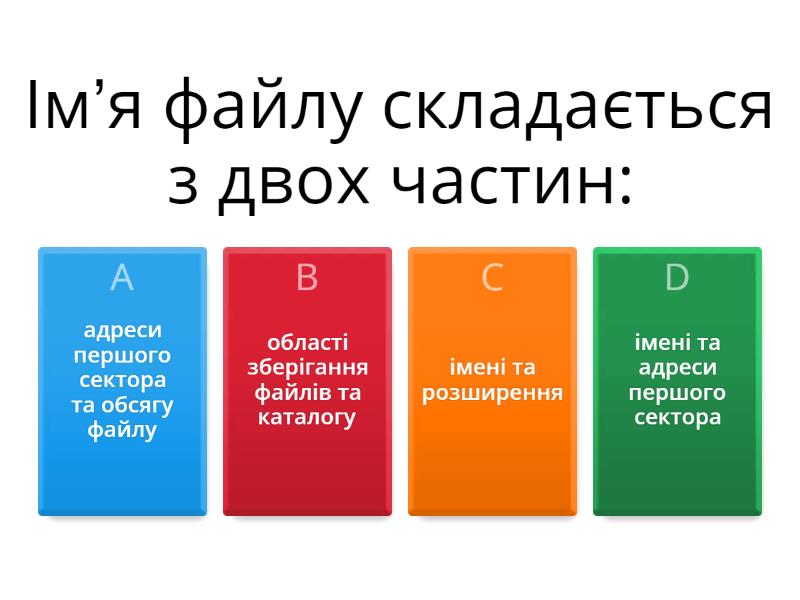 Ім’я файлу складається з двох частин:

A

адреси першого сектора та обсягу файлу

B

області зберігання файлів та каталогу

C

імені та розширення

D

імені та адреси першого сектора